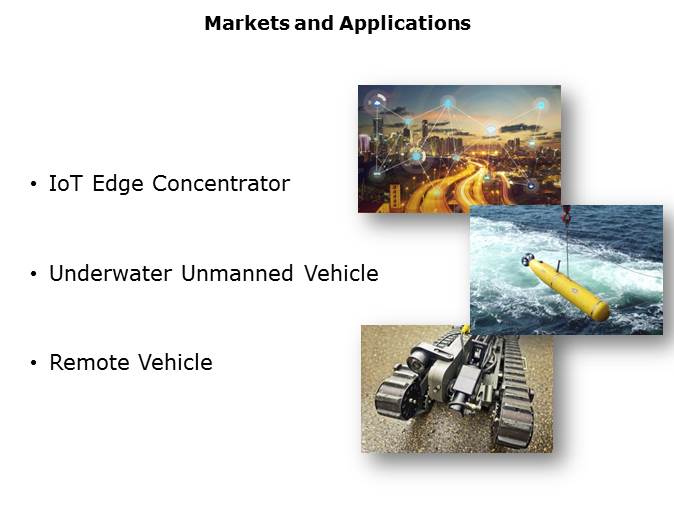 Markets and Applications

• IoT Edge Concentrator

• Underwater Unmanned Vehicle

• Remote Vehicle